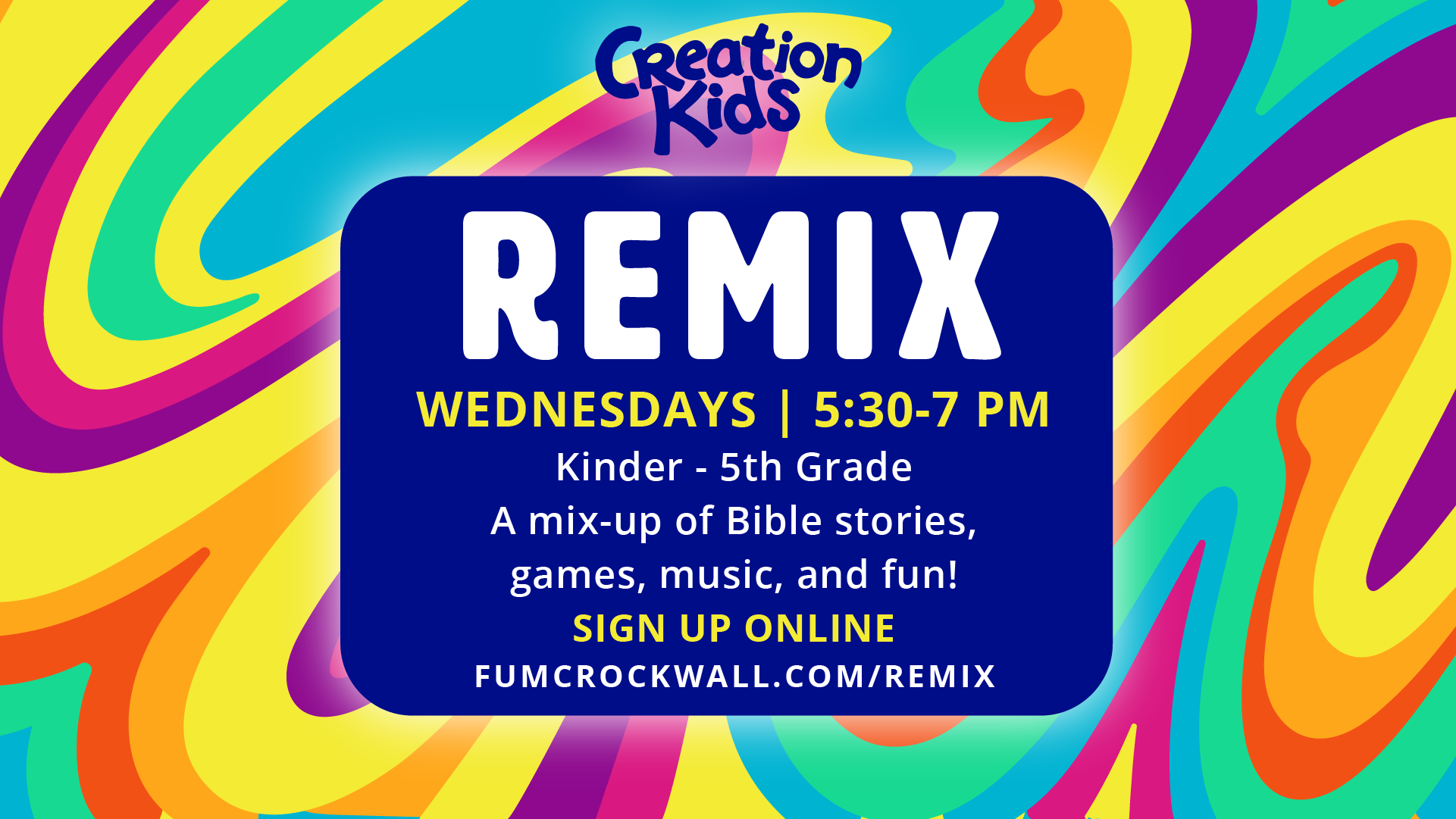 Creation Kids

REMIX

WEDNESDAYS | 5:30-7 PM

Kinder - 5th Grade

A mix-up of Bible stories, games, music, and fun!

SIGN UP ONLINE

FUMCROCKWALL.COM/REMIX